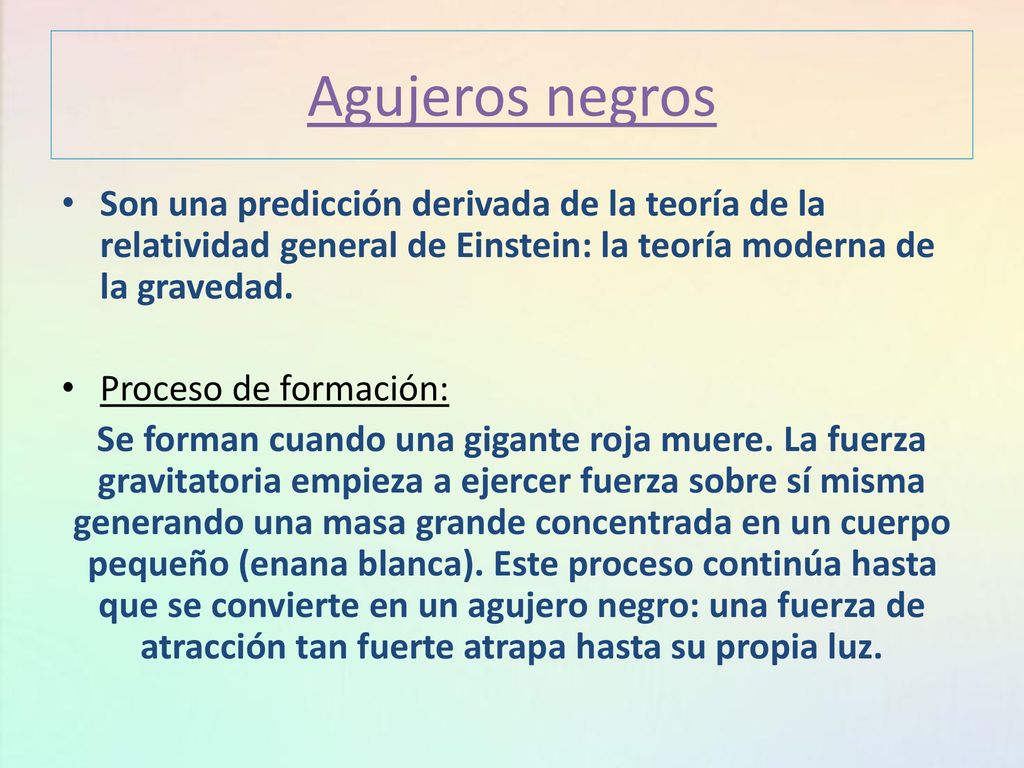 Agujeros negros

• Son una predicción derivada de la teoría de la relatividad general de Einstein: la teoría moderna de la gravedad.

• Proceso de formación:

Se forman cuando una gigante roja muere. La fuerza gravitatoria empieza a ejercer fuerza sobre sí misma generando una masa grande concentrada en un cuerpo pequeño (enana blanca). Este proceso continúa hasta que se convierte en un agujero negro: una fuerza de atracción tan fuerte atrapa hasta su propia luz.